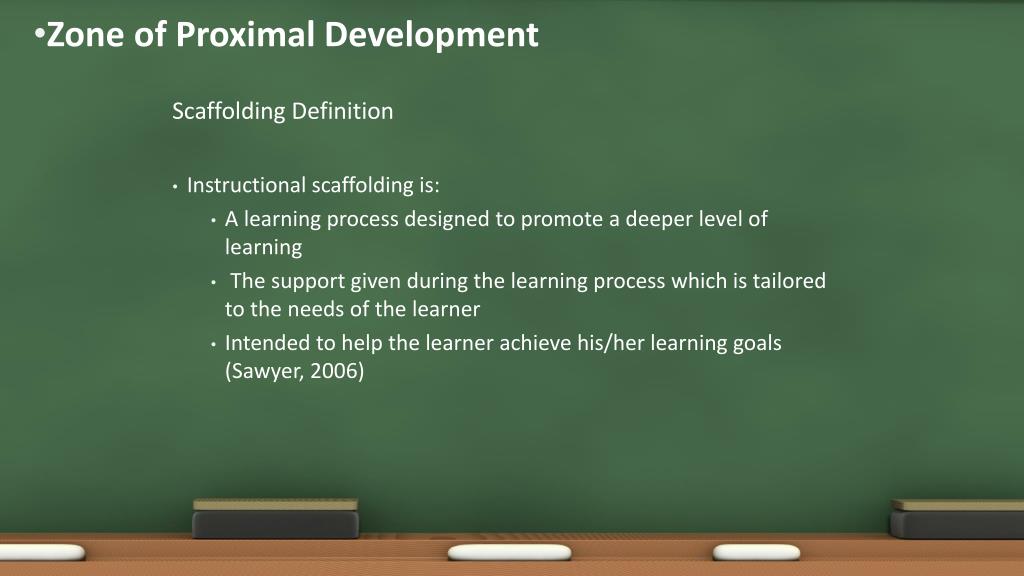 •Zone of Proximal Development

Scaffolding Definition

• Instructional scaffolding is:
  • A learning process designed to promote a deeper level of learning
  • The support given during the learning process which is tailored to the needs of the learner
  • Intended to help the learner achieve his/her learning goals (Sawyer, 2006)